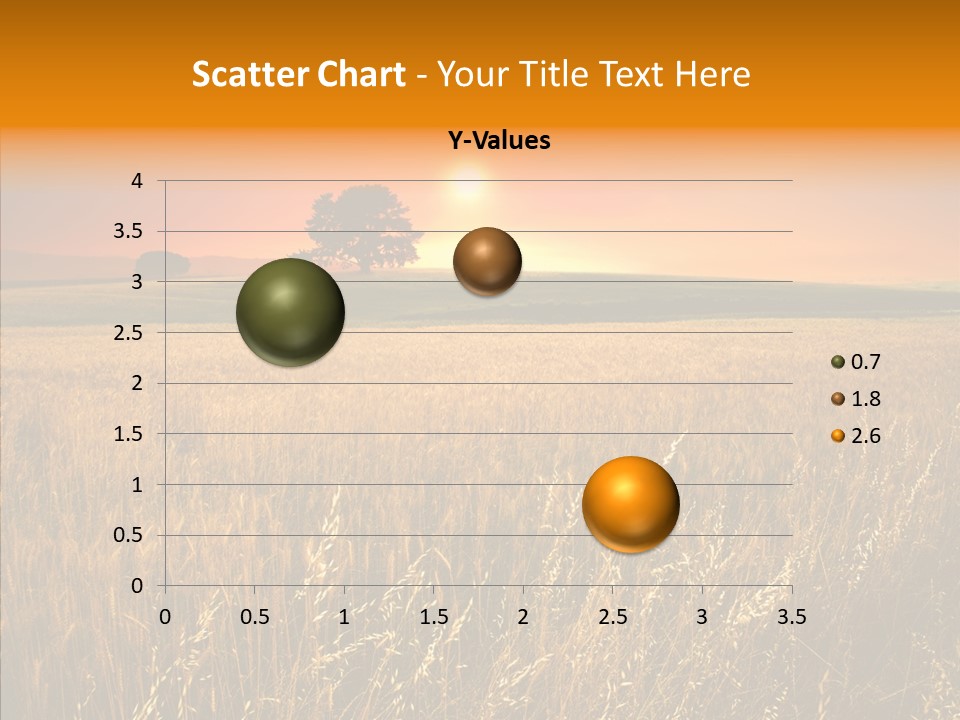 Scatter Chart - Your Title Text Here

Y-Values

4
3.5
3
2.5
2
1.5
1
0.5
0

0 0.5 1 1.5 2 2.5 3 3.5

0.7
1.8
2.6